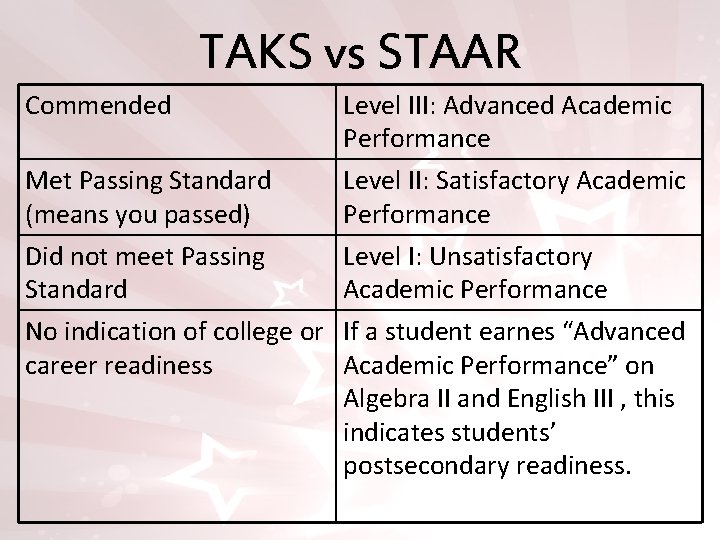 TAKS vs STAAR

| Commended | Level III: Advanced Academic Performance |
|---|---|
| Met Passing Standard (means you passed) | Level II: Satisfactory Academic Performance |
| Did not meet Passing Standard | Level I: Unsatisfactory Academic Performance |
| No indication of college or career readiness | If a student earnes “Advanced Academic Performance” on Algebra II and English III , this indicates students’ postsecondary readiness. |